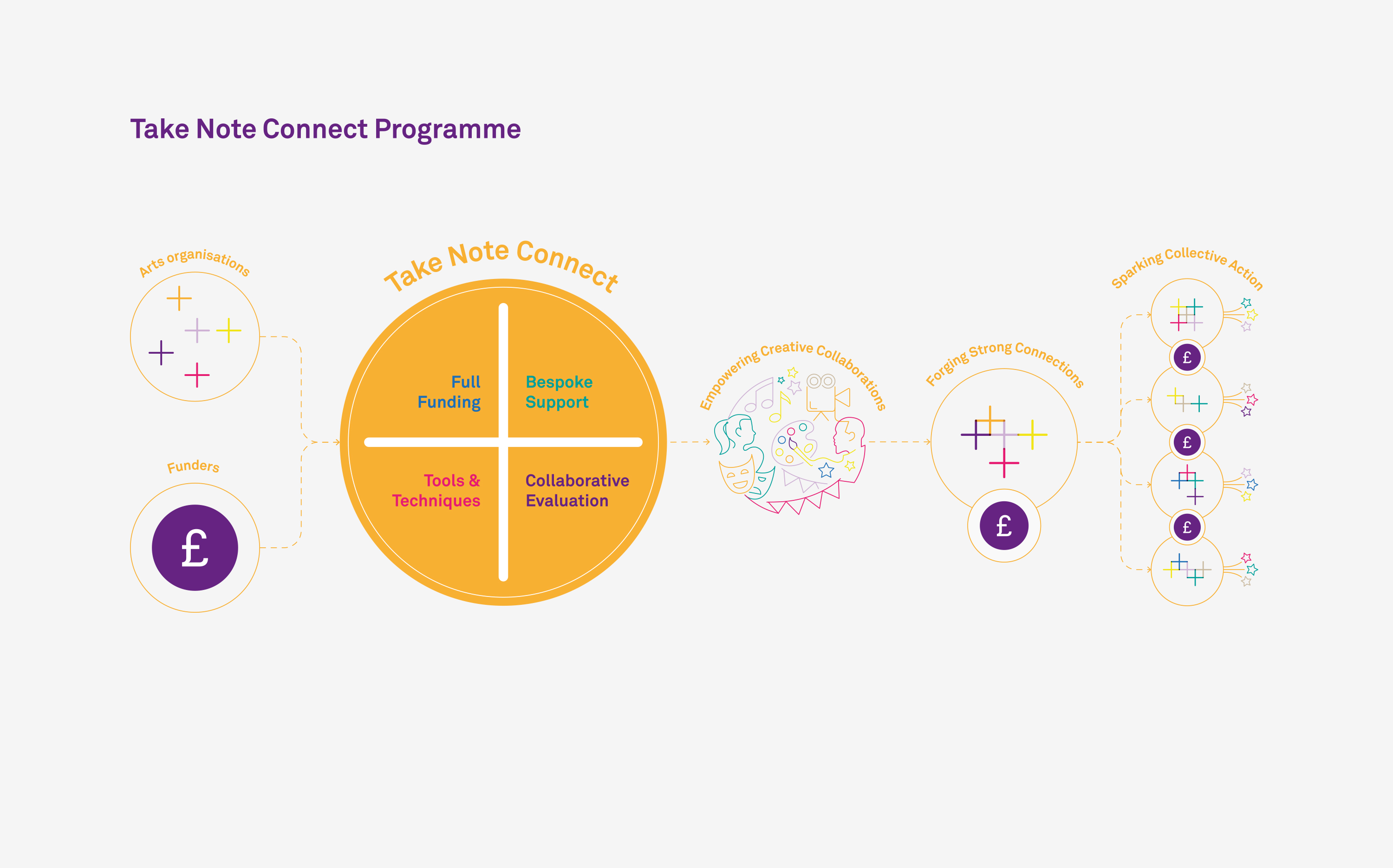 Take Note Connect Programme

Arts organisations

Funders

£

Take Note Connect

Full Funding

Bespoke Support

Tools & Techniques

Collaborative Evaluation

Empowering Creative Collaborations

Forging Strong Connections

£

Sparking Collective Action

£

£

£